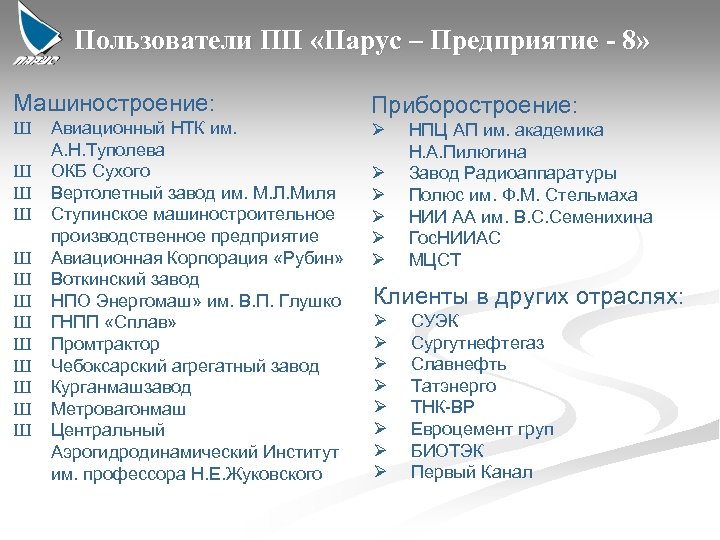 ПАРУС

Пользователи ПП «Парус – Предприятие - 8»

Машиностроение:
Ш Авиационный НТК им. А.Н.Туполева
Ш ОКБ Сухого
Ш Вертолетный завод им. М.Л.Миля
Ш Ступинское машиностроительное производственное предприятие
Ш Авиационная Корпорация «Рубин»
Ш Воткинский завод
Ш НПО Энергомаш» им. В.П. Глушко
Ш ГНПП «Сплав»
Ш Промтрактор
Ш Чебоксарский агрегатный завод
Ш Курганмашзавод
Ш Метровагонмаш
Ш Центральный Аэрогидродинамический Институт им. профессора Н.Е.Жуковского

Приборостроение:
➢ НПЦ АП им. академика Н.А.Пилюгина
➢ Завод Радиоаппаратуры
➢ Полюс им. Ф.М. Стельмаха
➢ НИИ АА им. В.С.Семенихина
➢ ГосНИИАС
➢ МЦСТ

Клиенты в других отраслях:
➢ СУЭК
➢ Сургутнефтегаз
➢ Славнефть
➢ Татэнерго
➢ ТНК-ВР
➢ Евроцемент груп
➢ БИОТЭК
➢ Первый Канал